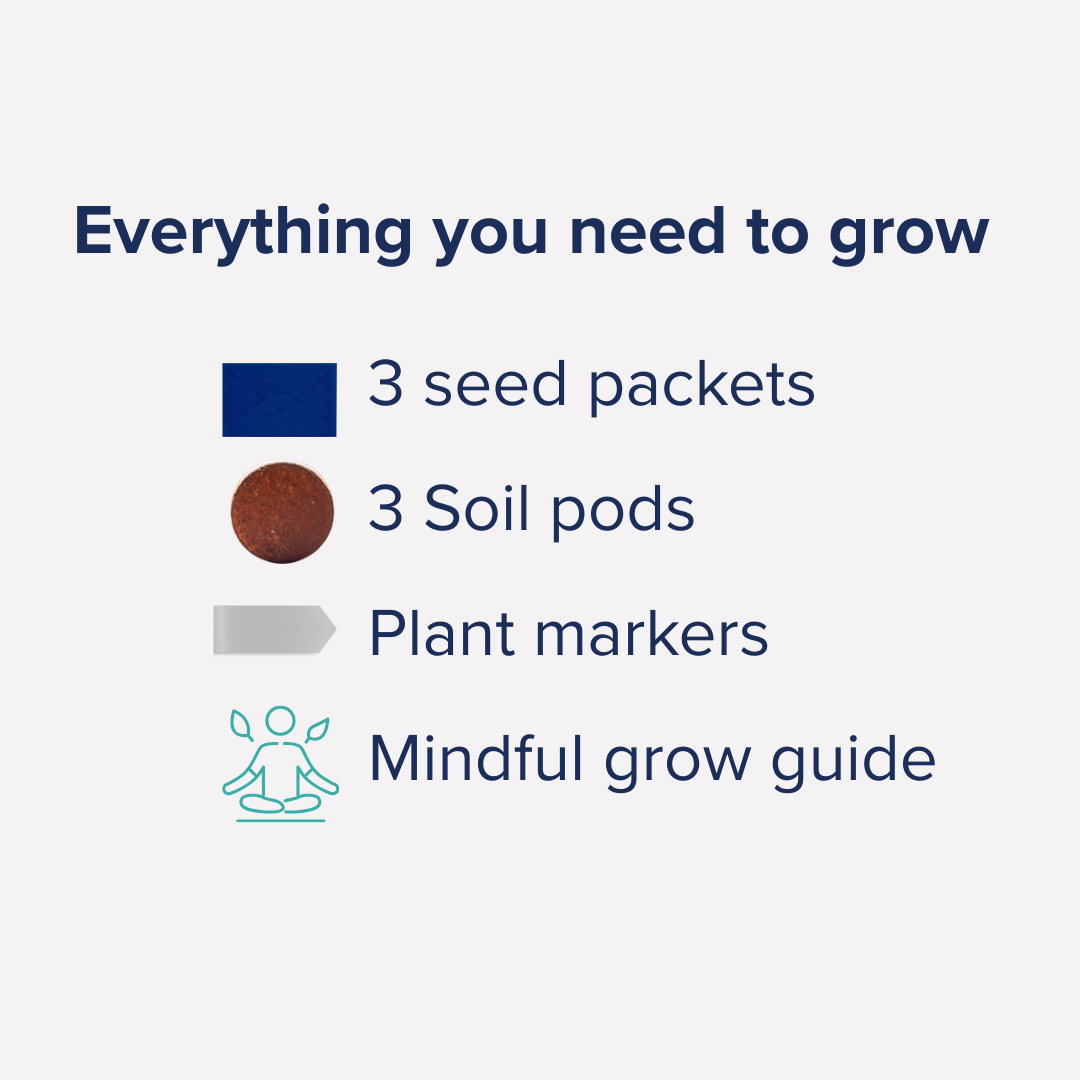 Everything you need to grow

3 seed packets

3 Soil pods

Plant markers

Mindful grow guide